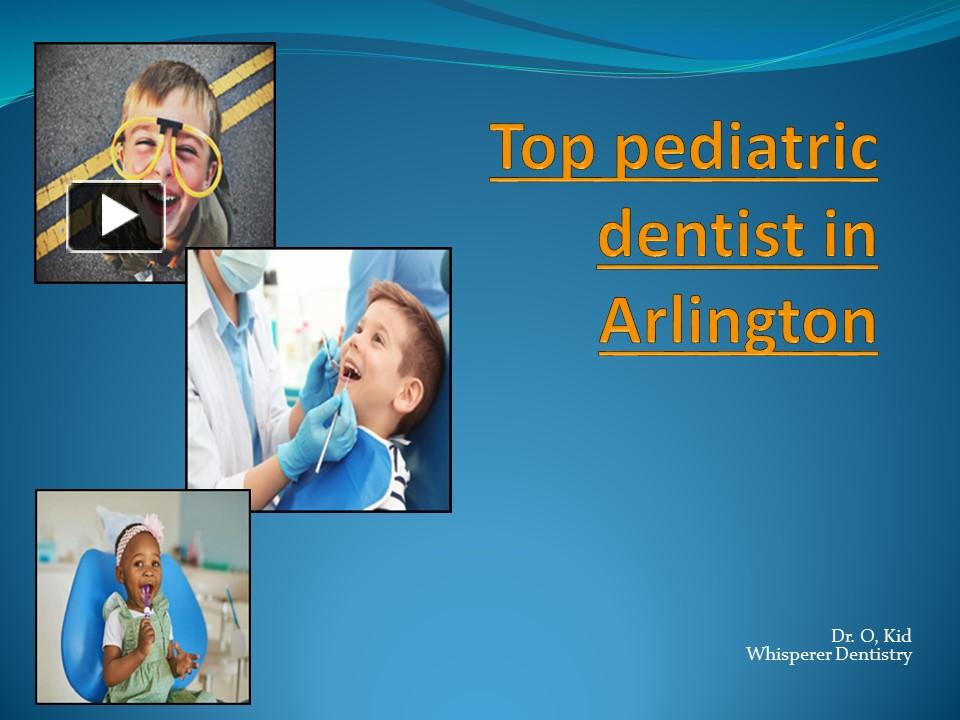 Top pediatric dentist in Arlington

Dr. O, Kid Whisperer Dentistry